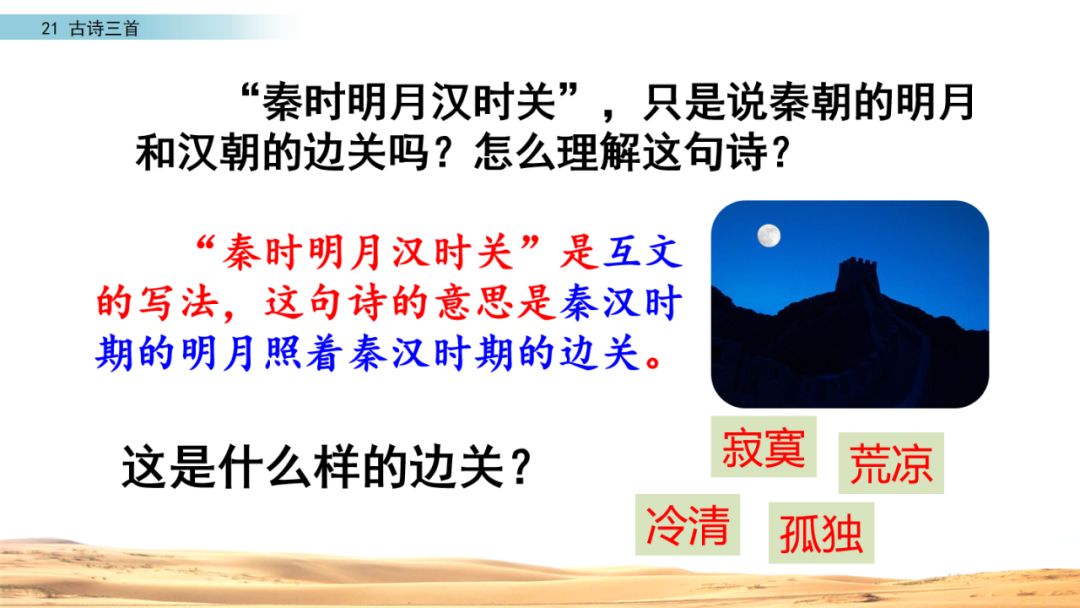 21 古诗三首

“秦时明月汉时关”，只是说秦朝的明月和汉朝的边关吗？怎么理解这句诗？

“秦时明月汉时关”是互文的写法，这句诗的意思是秦汉时期的明月照着秦汉时期的边关。

这是什么样的边关？

寂寞
荒凉
冷清
孤独